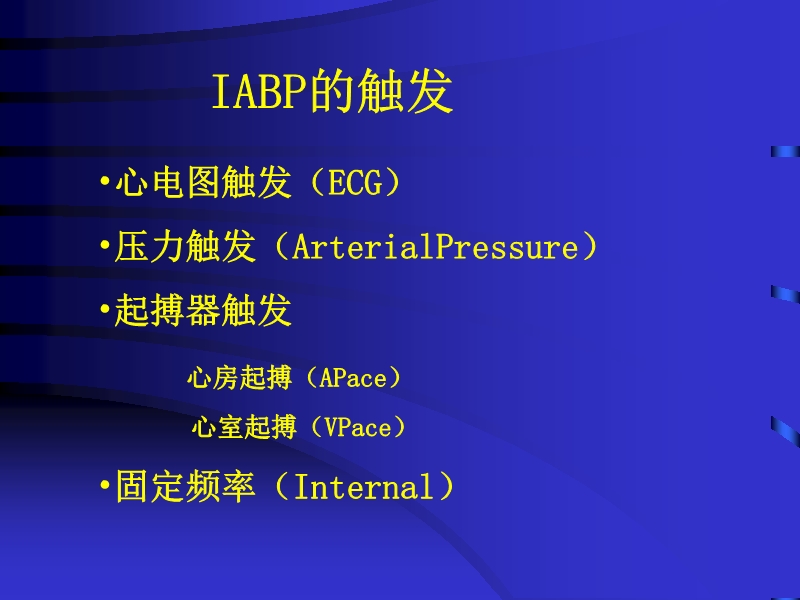 IABP的触发

•心电图触发（ECG）

•压力触发（ArterialPressure）

•起搏器触发

心房起搏（APace）

心室起搏（VPace）

•固定频率（Internal）